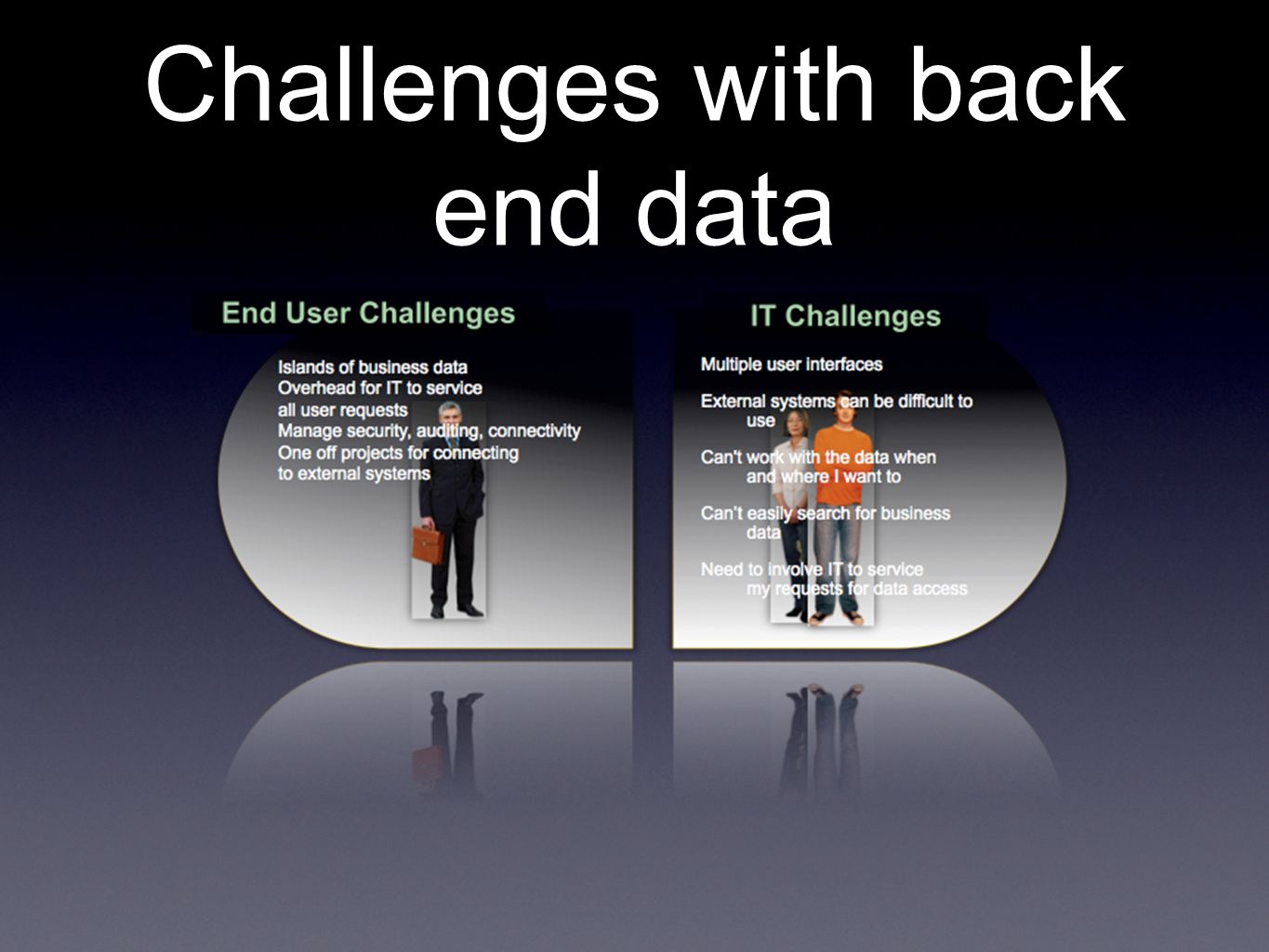 Challenges with back end data

End User Challenges

Islands of business data
Overhead for IT to service all user requests
Manage security, auditing, connectivity
One off projects for connecting to external systems

IT Challenges

Multiple user interfaces

External systems can be difficult to use

Can't work with the data when and where I want to

Can't easily search for business data

Need to involve IT to service my requests for data access